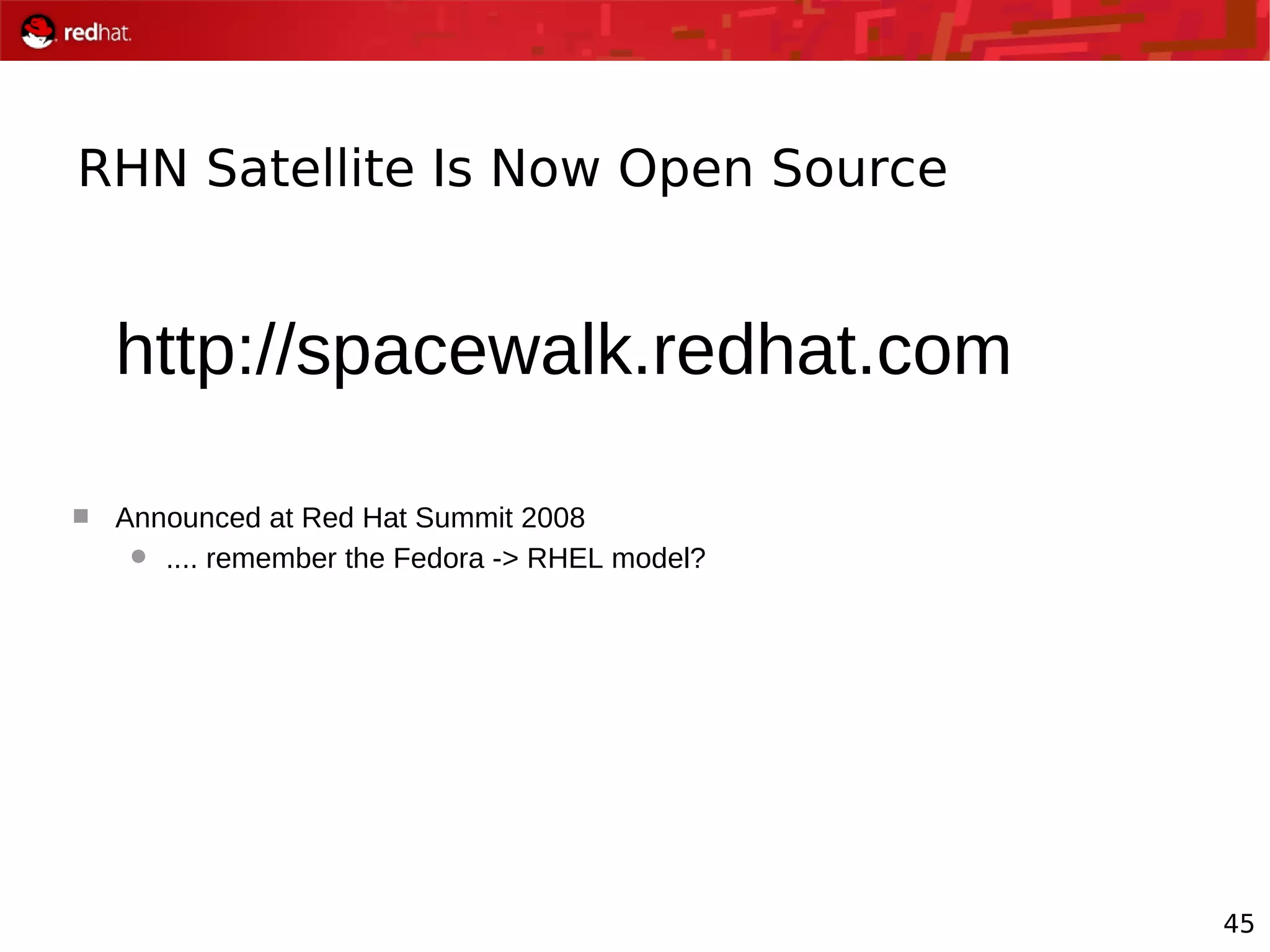 redhat.

RHN Satellite Is Now Open Source

http://spacewalk.redhat.com

Announced at Red Hat Summit 2008

.... remember the Fedora -> RHEL model?

45